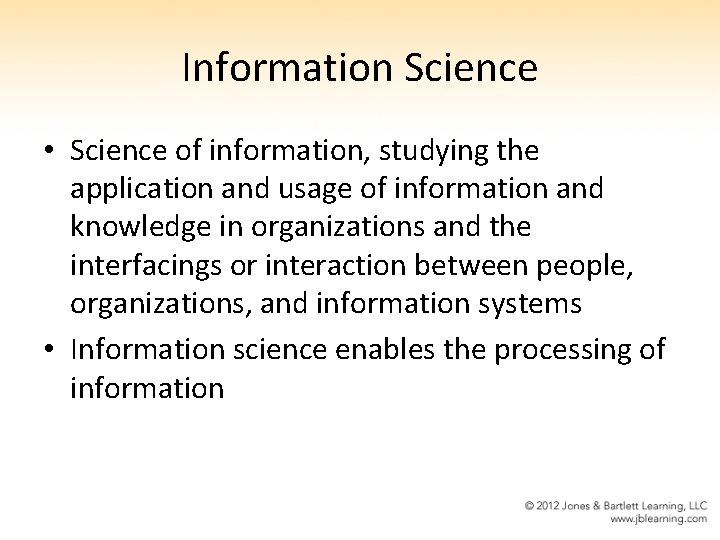 Information Science

• Science of information, studying the application and usage of information and knowledge in organizations and the interfacings or interaction between people, organizations, and information systems

• Information science enables the processing of information

© 2012 Jones & Bartlett Learning, LLC
www.jblearning.com